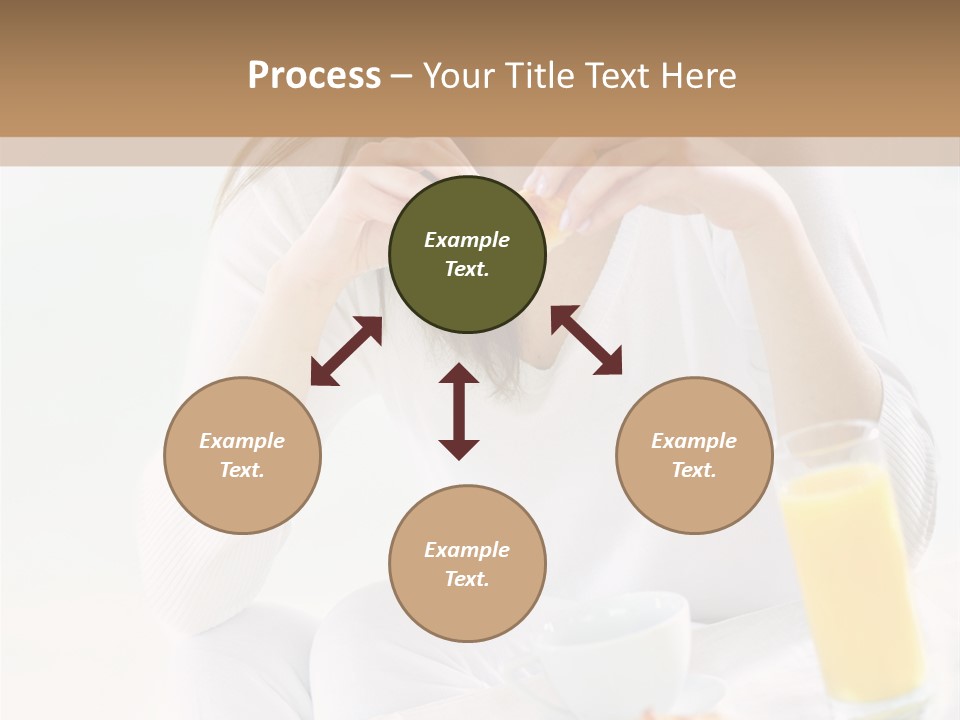 Process – Your Title Text Here

Example Text.

Example Text.

Example Text.

Example Text.